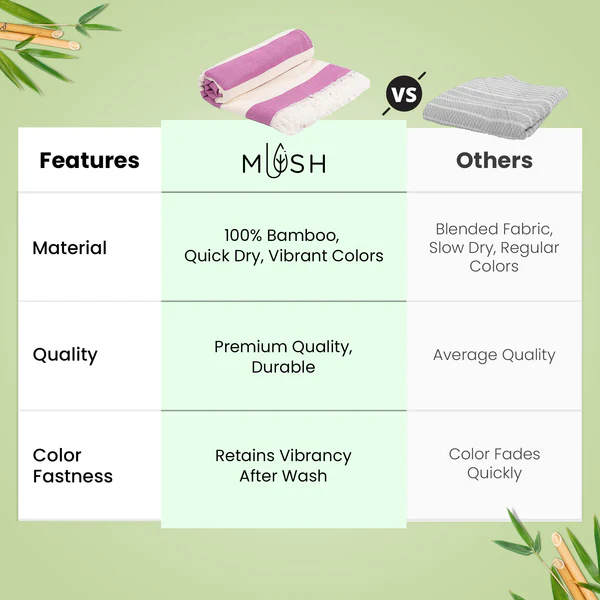 VS

| Features | MUSH | Others |
|---|---|---|
| Material | 100% Bamboo, Quick Dry, Vibrant Colors | Blended Fabric, Slow Dry, Regular Colors |
| Quality | Premium Quality, Durable | Average Quality |
| Color Fastness | Retains Vibrancy After Wash | Color Fades Quickly |